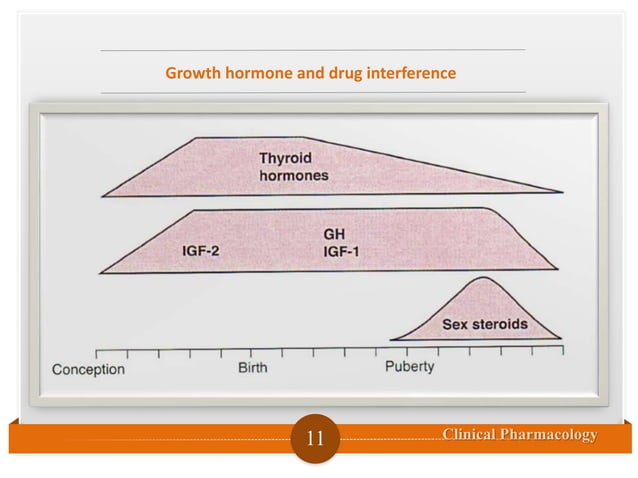 Growth hormone and drug interference

Thyroid hormones

IGF-2

GH
IGF-1

Sex steroids

Conception

Birth

Puberty

11

Clinical Pharmacology